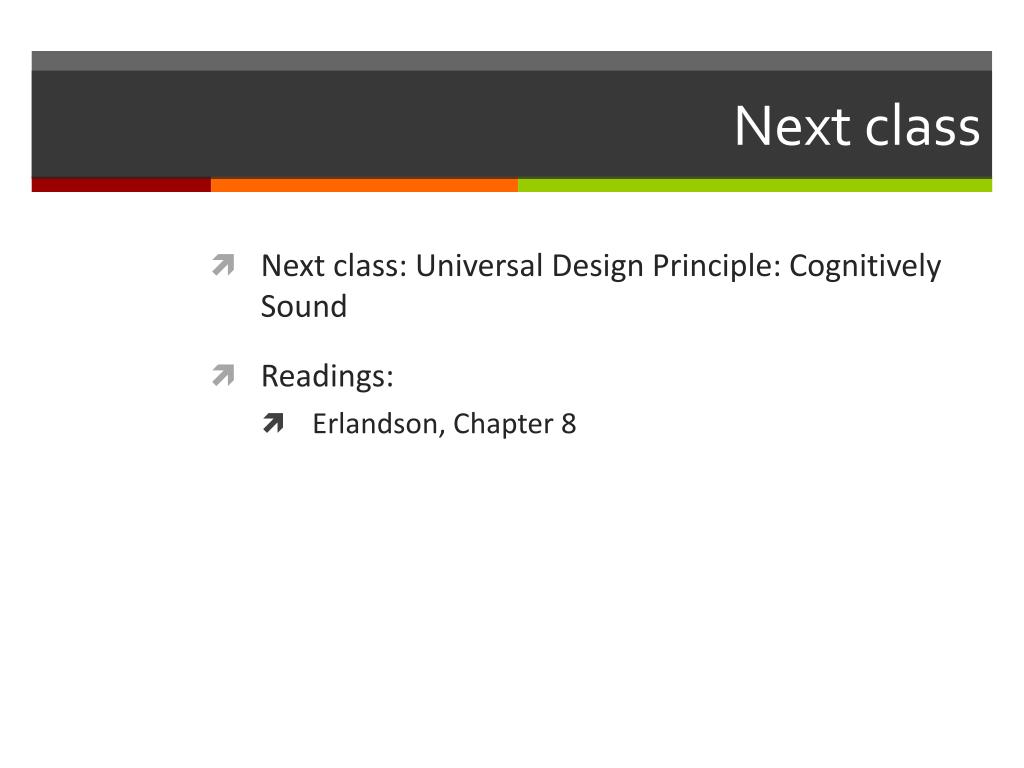 Next class

Next class: Universal Design Principle: Cognitively Sound

Readings:

Erlandson, Chapter 8